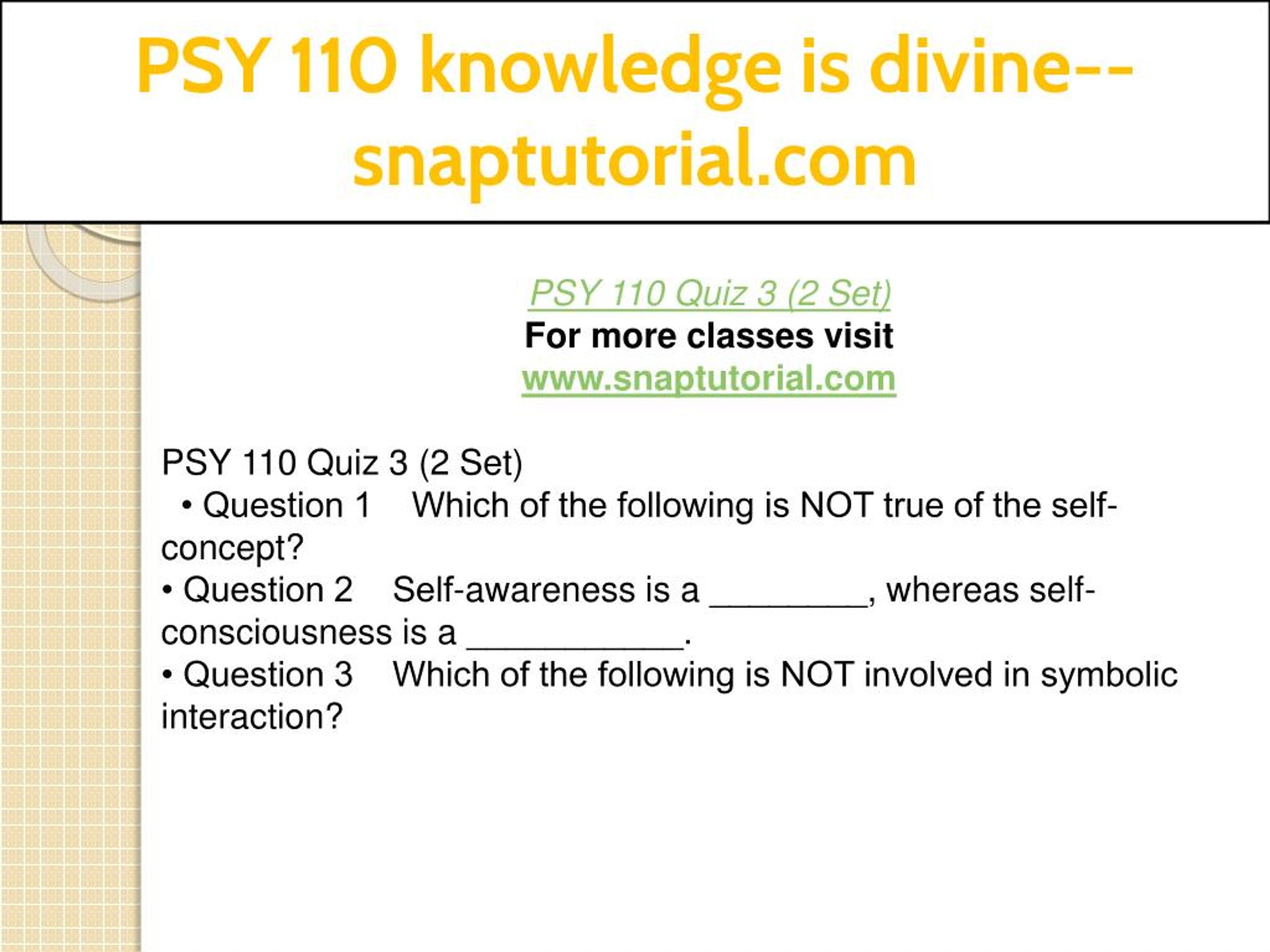 PSY 110 knowledge is divine--snaptutorial.com

PSY 110 Quiz 3 (2 Set)
For more classes visit
www.snaptutorial.com

PSY 110 Quiz 3 (2 Set)
• Question 1 Which of the following is NOT true of the self-concept?
• Question 2 Self-awareness is a ________, whereas self-consciousness is a ___________.
• Question 3 Which of the following is NOT involved in symbolic interaction?